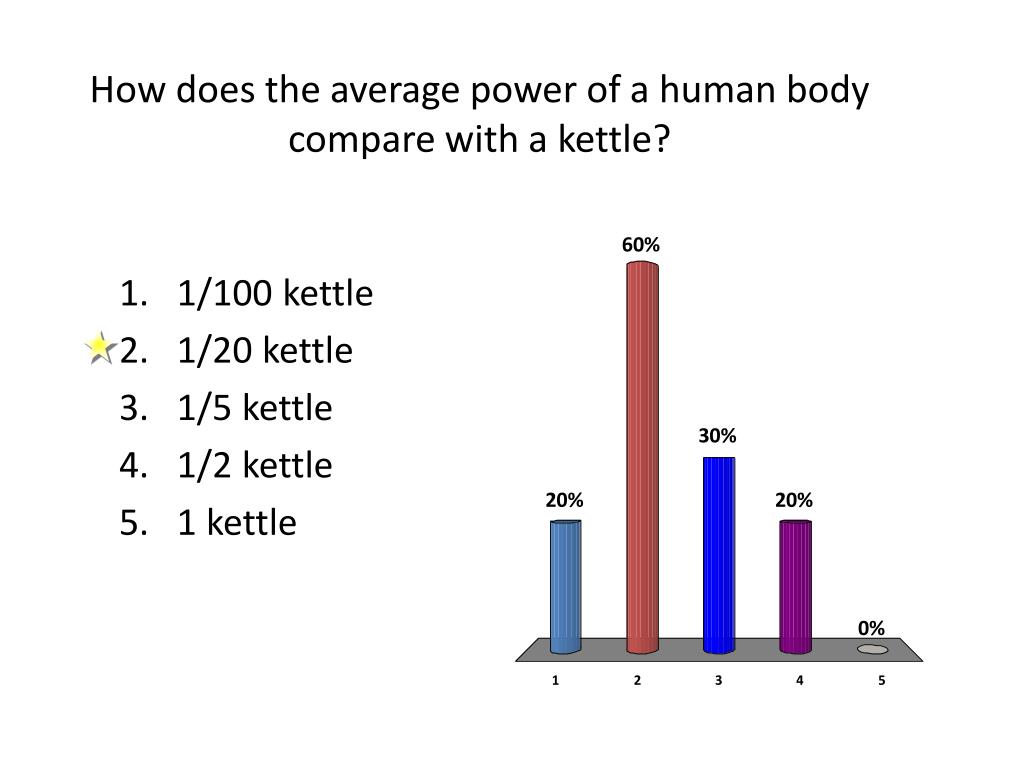 How does the average power of a human body compare with a kettle?

1. 1/100 kettle
2. 1/20 kettle
3. 1/5 kettle
4. 1/2 kettle
5. 1 kettle

20%
60%
30%
20%
0%

1
2
3
4
5